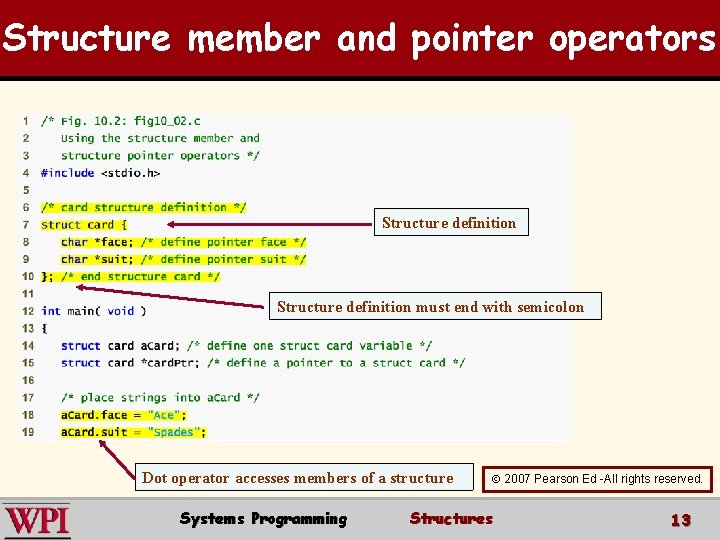 Structure member and pointer operators

1 /* Fig. 10.2: fig10_02.c
2 Using the structure member and
3 structure pointer operators */
4 #include <stdio.h>
5
6 /* card structure definition */
7 struct card {
8 char *face; /* define pointer face */
9 char *suit; /* define pointer suit */
10 }; /* end structure card */
11
12 int main( void )
13 {
14 struct card aCard; /* define one struct card variable */
15 struct card *cardPtr; /* define a pointer to a struct card */
16
17 /* place strings into aCard */
18 aCard.face = "Ace";
19 aCard.suit = "Spades";

Structure definition

Structure definition must end with semicolon

Dot operator accesses members of a structure

© 2007 Pearson Ed -All rights reserved.

WPI

Systems Programming

Structures

13